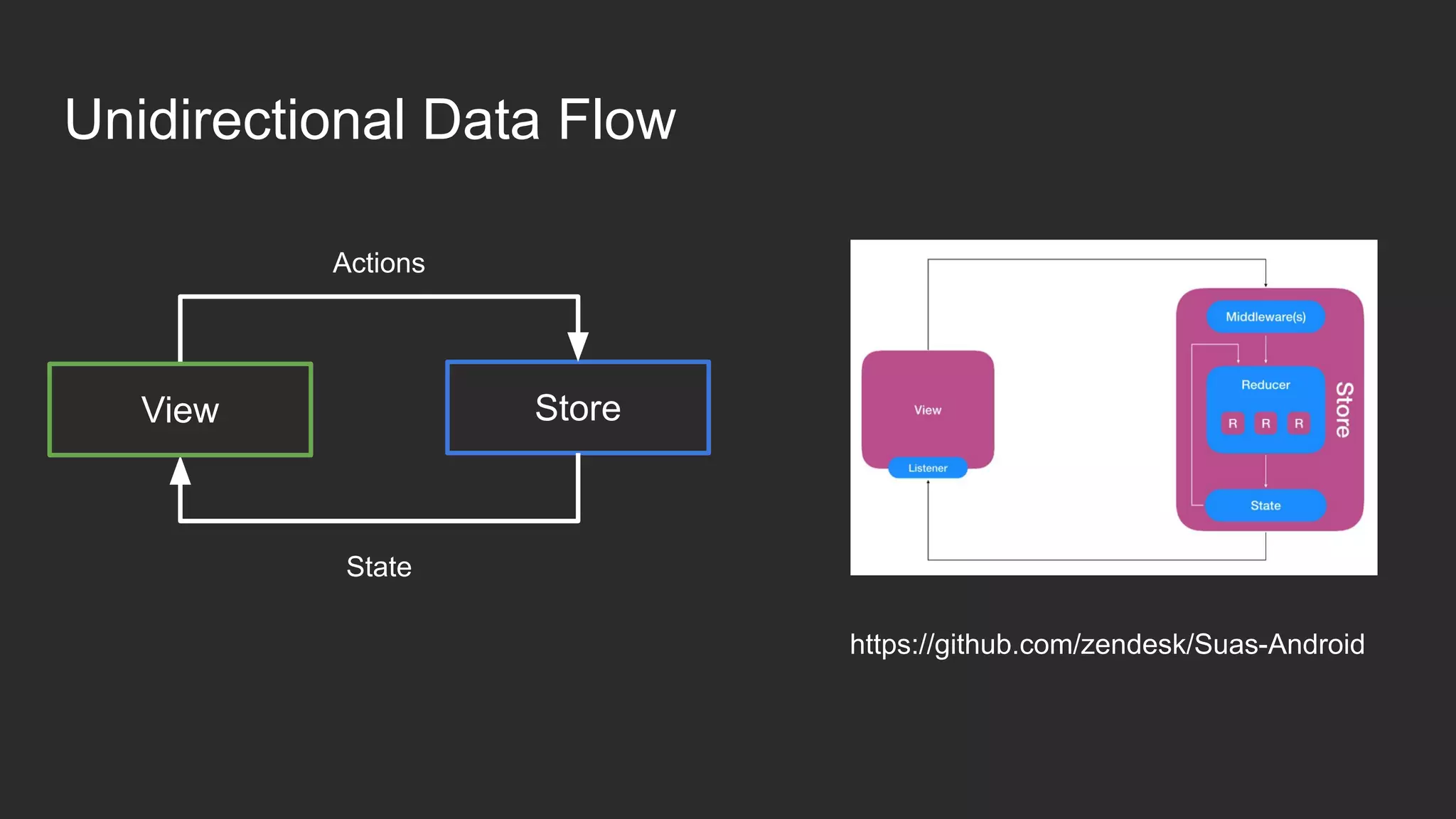 Unidirectional Data Flow

Actions

View

Store

State

Middleware(s)

Reducer

R R R

Store

View

Listener

State

https://github.com/zendesk/Suas-Android